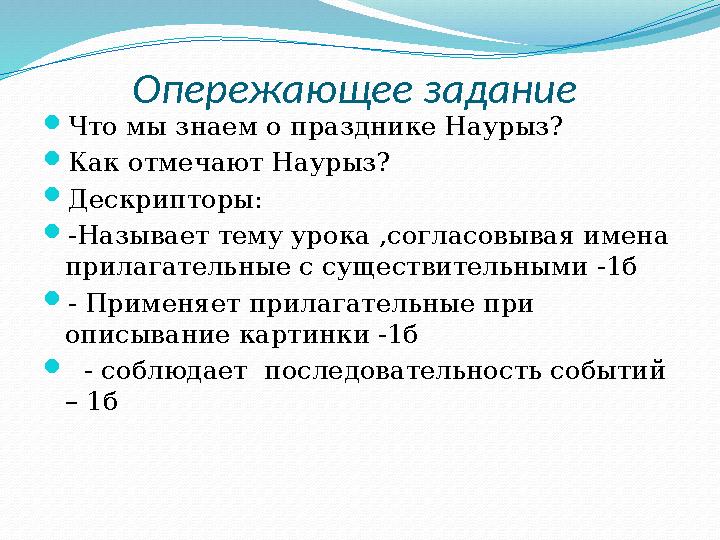 Опережающее задание

Что мы знаем о празднике Наурыз?

Как отмечают Наурыз?

Дескрипторы:

-Называет тему урока ,согласовывая имена прилагательные с существительными -1б

- Применяет прилагательные при описывание картинки -1б

- соблюдает последовательность событий – 1б